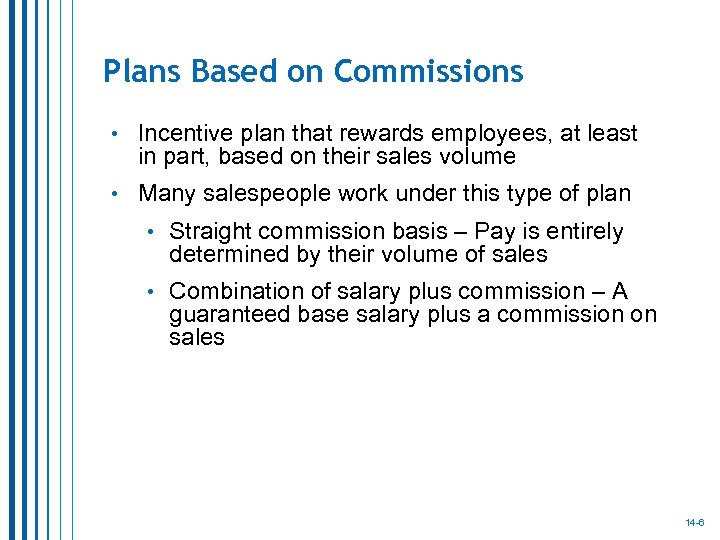 Plans Based on Commissions

• Incentive plan that rewards employees, at least in part, based on their sales volume

• Many salespeople work under this type of plan

• Straight commission basis – Pay is entirely determined by their volume of sales

• Combination of salary plus commission – A guaranteed base salary plus a commission on sales

14-6